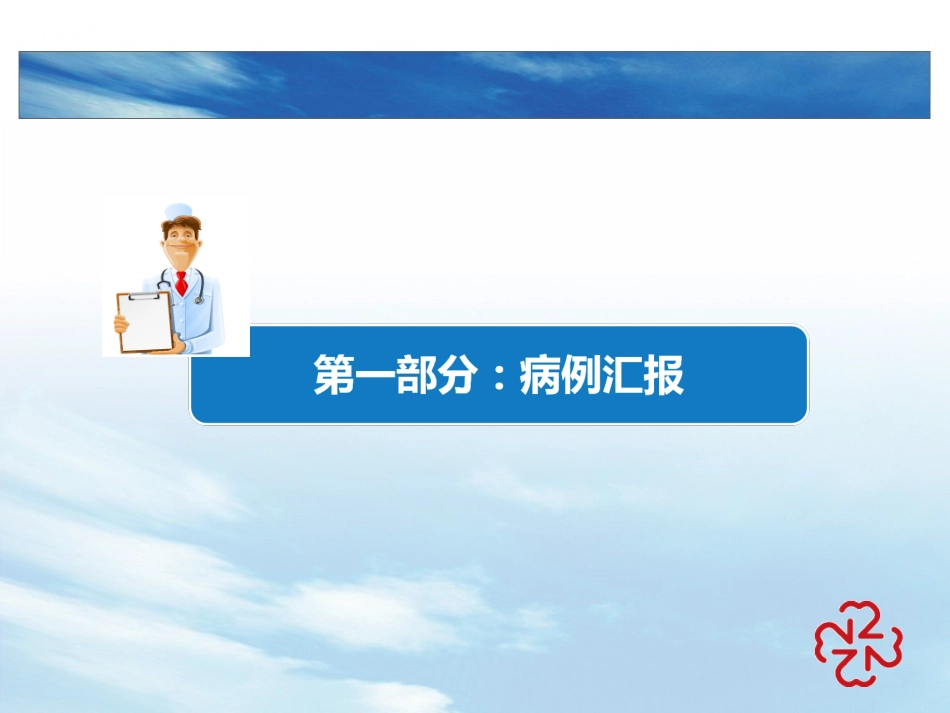 第一部分：病例汇报